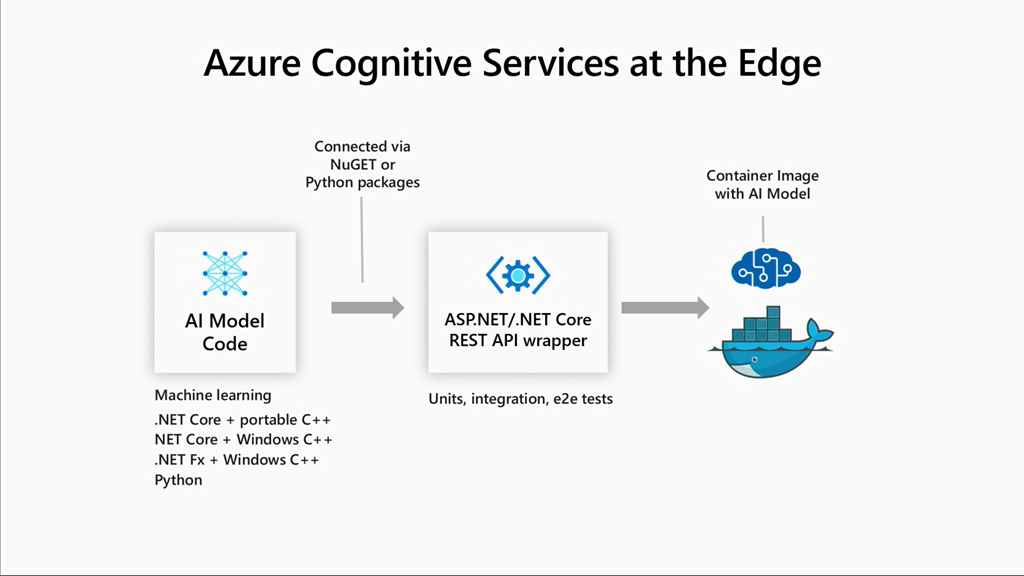 Azure Cognitive Services at the Edge

Connected via NuGET or Python packages

Container Image with AI Model

AI Model Code

ASP.NET/.NET Core REST API wrapper

Machine learning
.NET Core + portable C++
NET Core + Windows C++
.NET Fx + Windows C++
Python

Units, integration, e2e tests